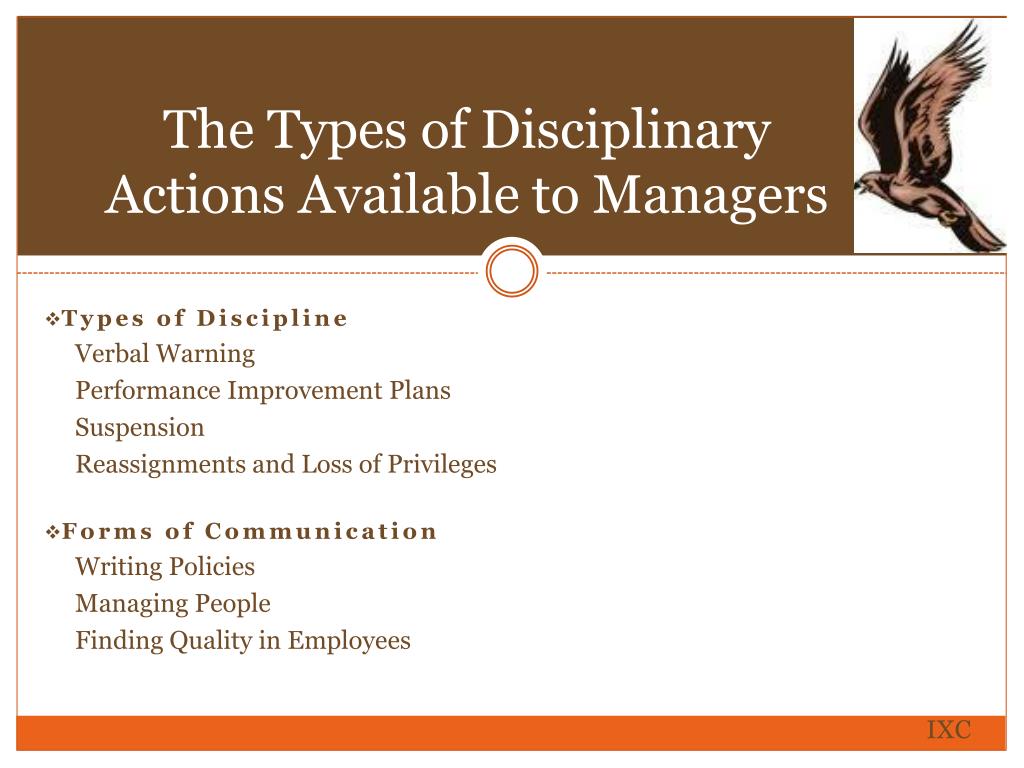 The Types of Disciplinary Actions Available to Managers

❖Types of Discipline
Verbal Warning
Performance Improvement Plans
Suspension
Reassignments and Loss of Privileges

❖Forms of Communication
Writing Policies
Managing People
Finding Quality in Employees

IXC